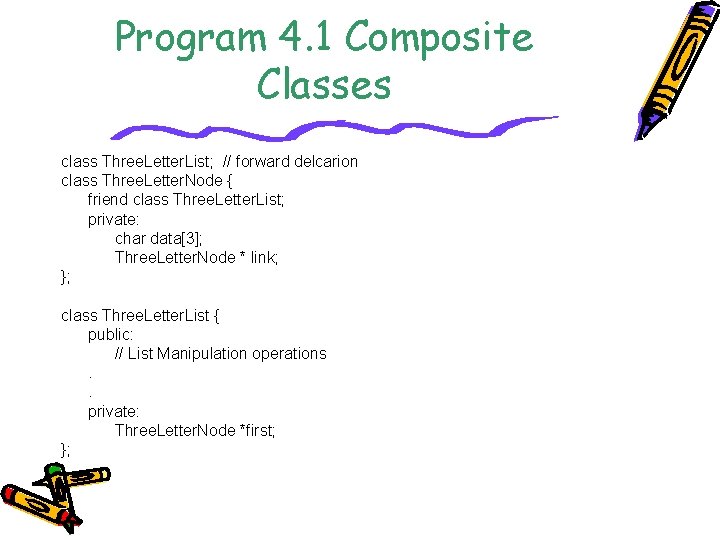 Program 4.1 Composite Classes

class ThreeLetterList;  // forward delcarion
class ThreeLetterNode {
    friend class ThreeLetterList;
    private:
        char data[3];
        ThreeLetterNode * link;
};

class ThreeLetterList {
    public:
        // List Manipulation operations
    .
    .
    private:
        ThreeLetterNode *first;
};